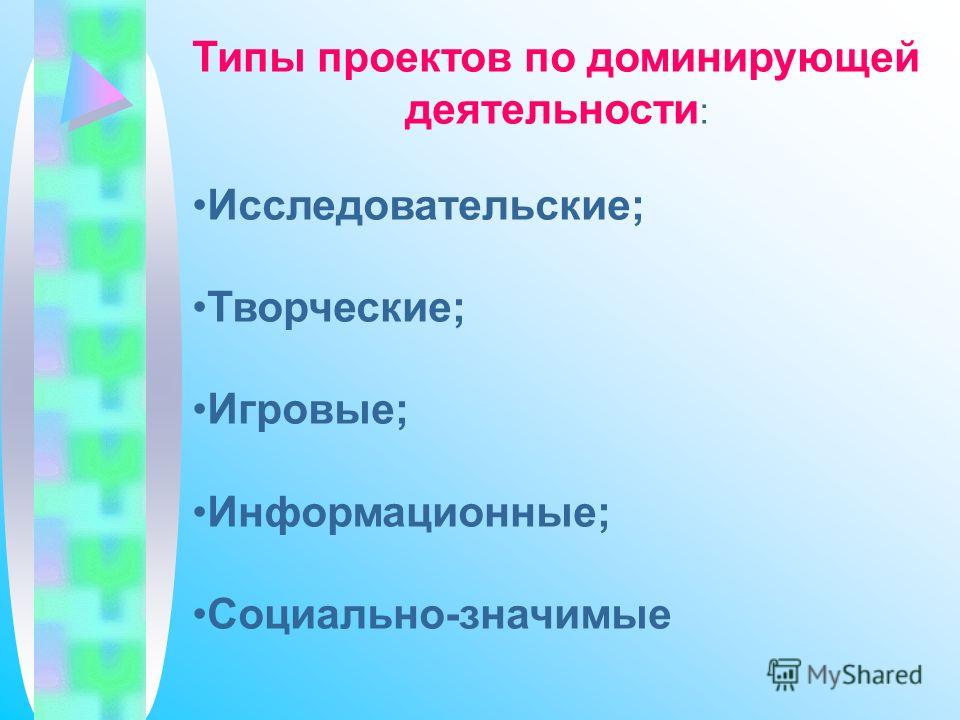 Типы проектов по доминирующей деятельности:

•Исследовательские;

•Творческие;

•Игровые;

•Информационные;

•Социально-значимые

MyShared